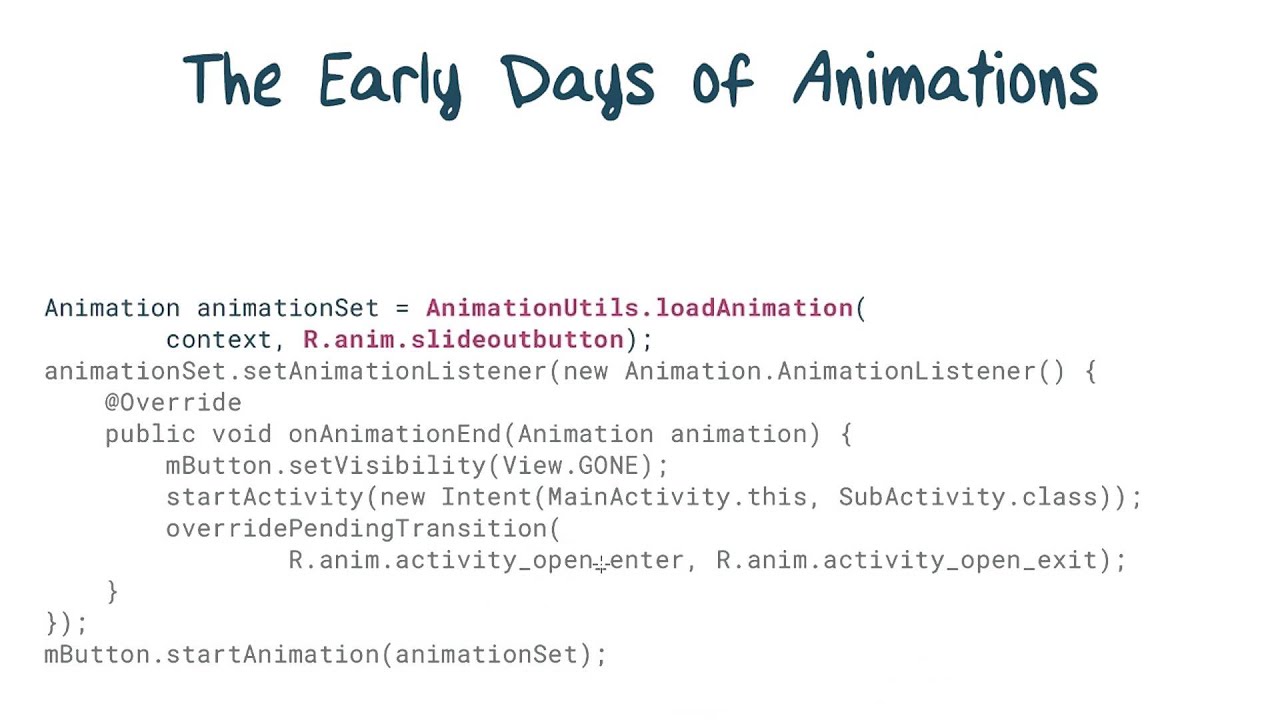 The Early Days of Animations

Animation animationSet = AnimationUtils.loadAnimation(
        context, R.anim.slideoutbutton);
animationSet.setAnimationListener(new Animation.AnimationListener() {
    @Override
    public void onAnimationEnd(Animation animation) {
        mButton.setVisibility(View.GONE);
        startActivity(new Intent(MainActivity.this, SubActivity.class));
        overridePendingTransition(
                R.anim.activity_open_enter, R.anim.activity_open_exit);
    }
});
mButton.startAnimation(animationSet);